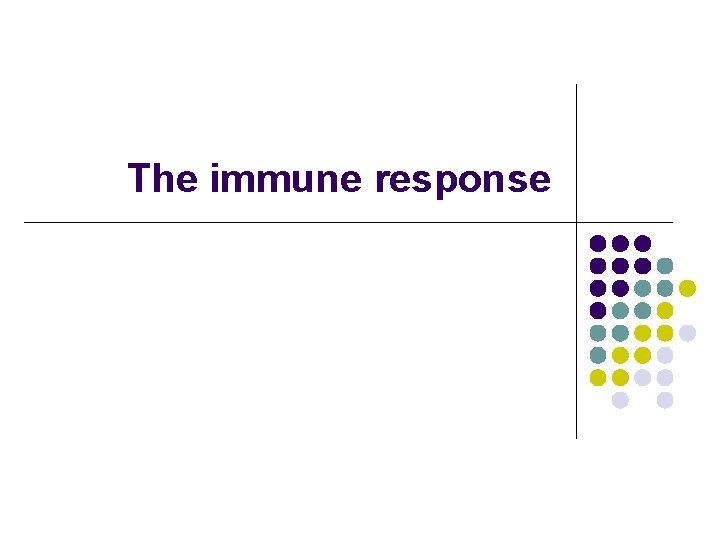 The immune response